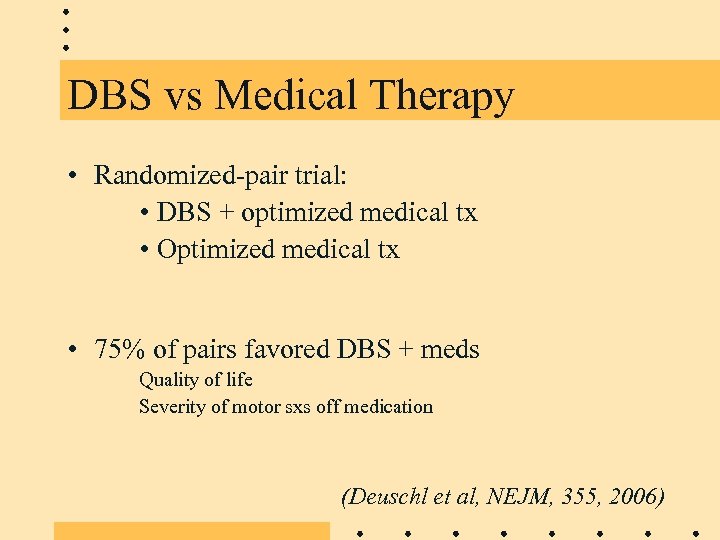 DBS vs Medical Therapy

• Randomized-pair trial:
• DBS + optimized medical tx
• Optimized medical tx

• 75% of pairs favored DBS + meds
Quality of life
Severity of motor sxs off medication

(Deuschl et al, NEJM, 355, 2006)